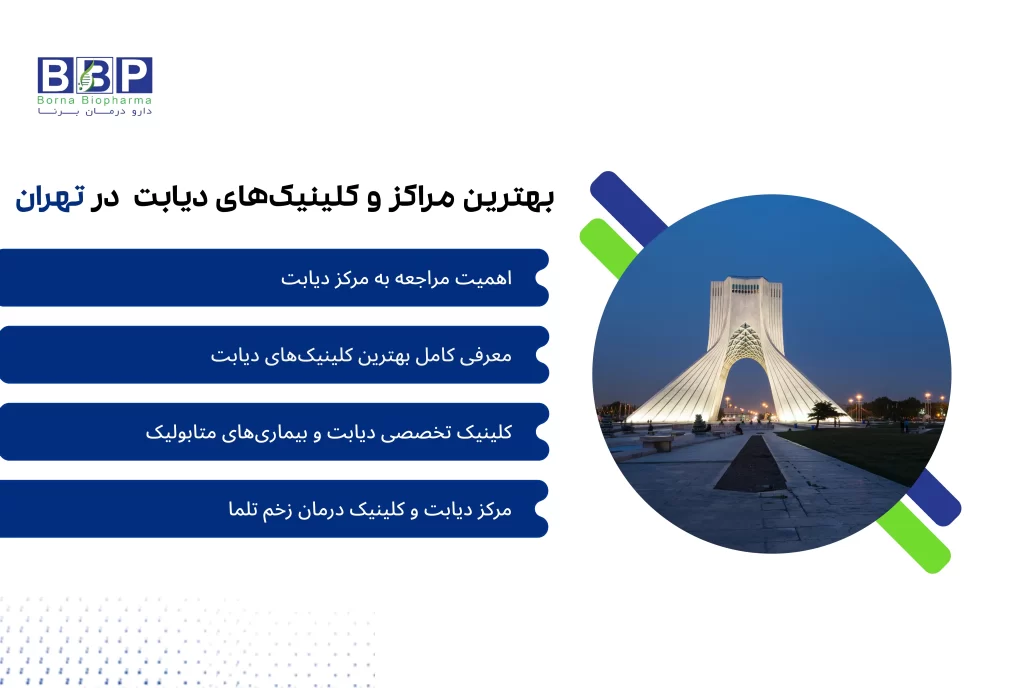 BBP
Borna Biopharma
دارو درمان برنا

بهترین مراکز و کلینیک‌های دیابت در تهران

اهمیت مراجعه به مرکز دیابت

معرفی کامل بهترین کلینیک‌های دیابت

کلینیک تخصصی دیابت و بیماری‌های متابولیک

مرکز دیابت و کلینیک درمان زخم تلما